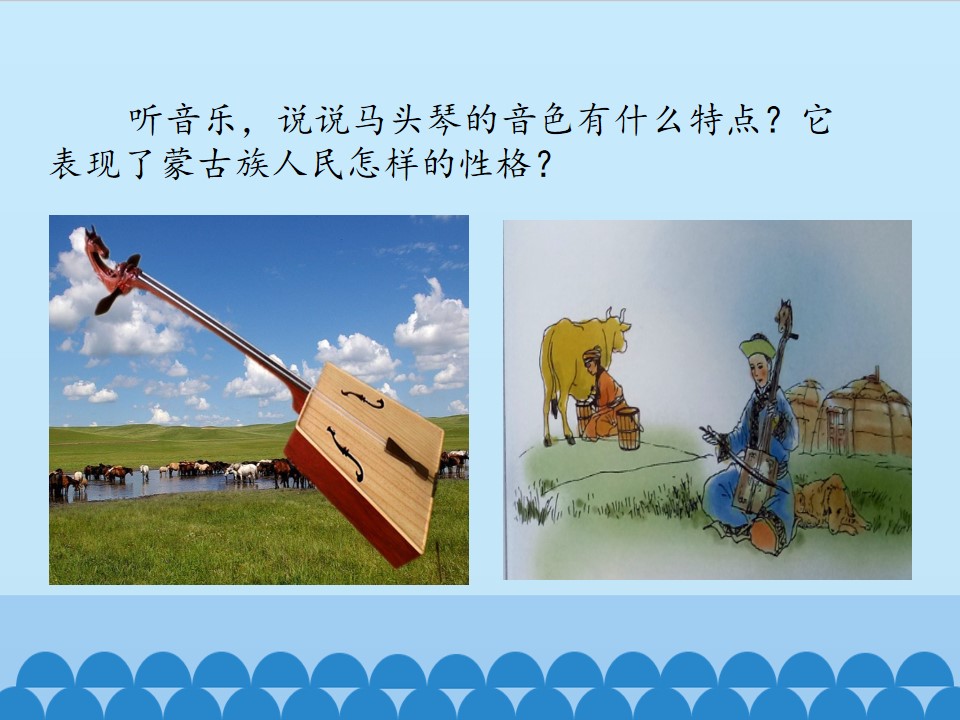 听音乐，说说马头琴的音色有什么特点？它表现了蒙古族人民怎样的性格？